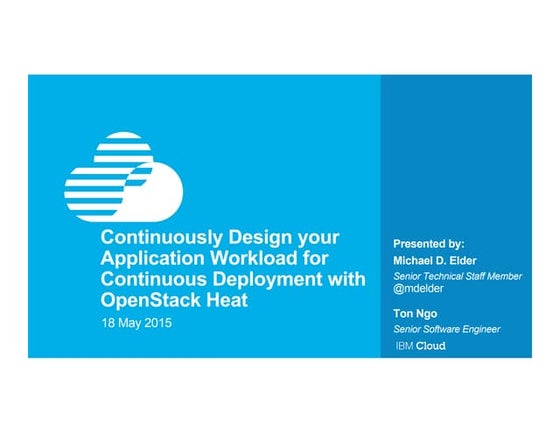 Continuously Design your Application Workload for Continuous Deployment with OpenStack Heat

18 May 2015

Presented by:
Michael D. Elder
Senior Technical Staff Member
@mdelder

Ton Ngo
Senior Software Engineer

IBM Cloud